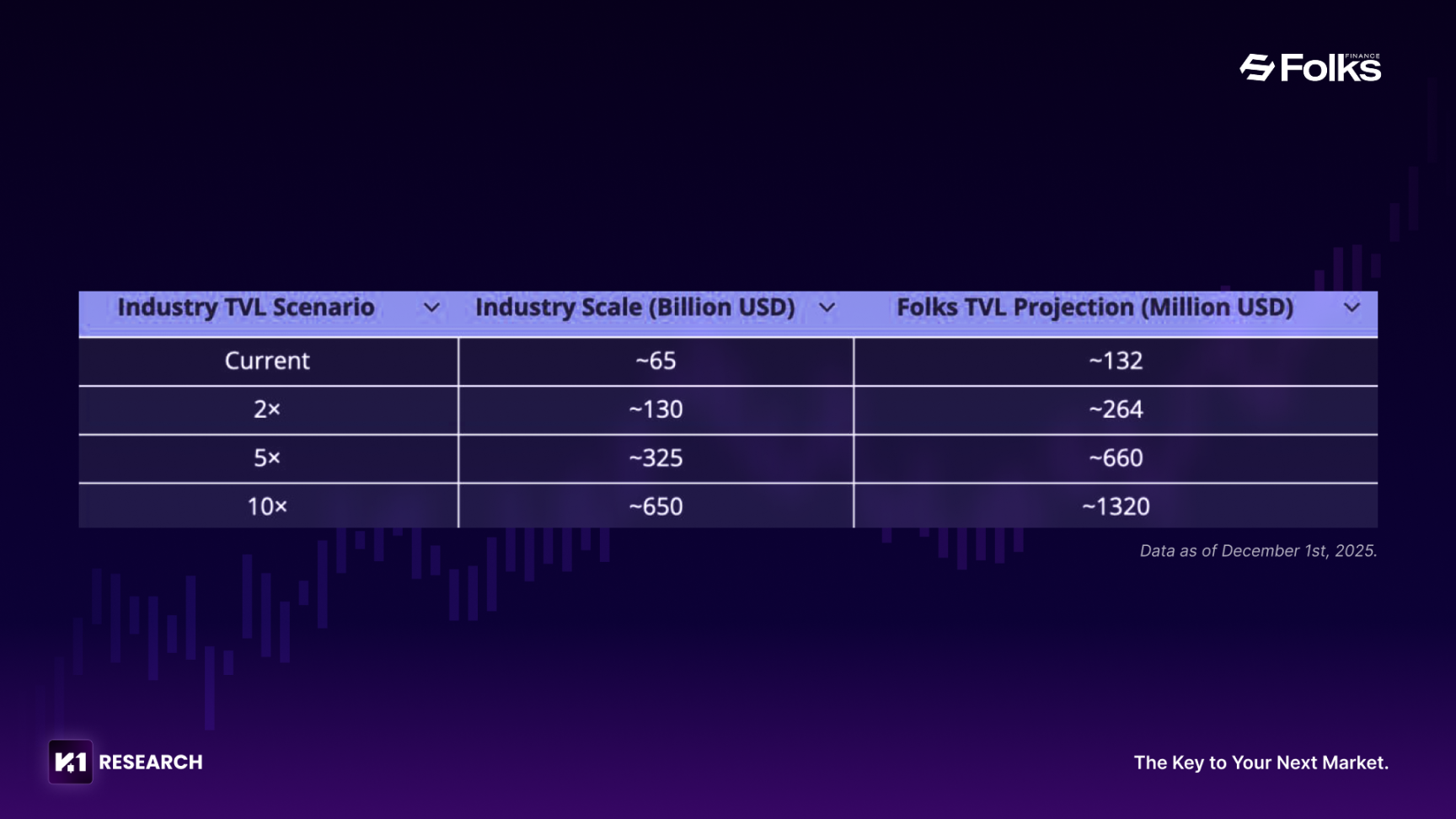 Folks FINANCE

| Industry TVL Scenario | Industry Scale (Billion USD) | Folks TVL Projection (Million USD) |
|---|---|---|
| Current | ~65 | ~132 |
| 2× | ~130 | ~264 |
| 5× | ~325 | ~660 |
| 10× | ~650 | ~1320 |

Data as of December 1st, 2025.

K1 RESEARCH

The Key to Your Next Market.